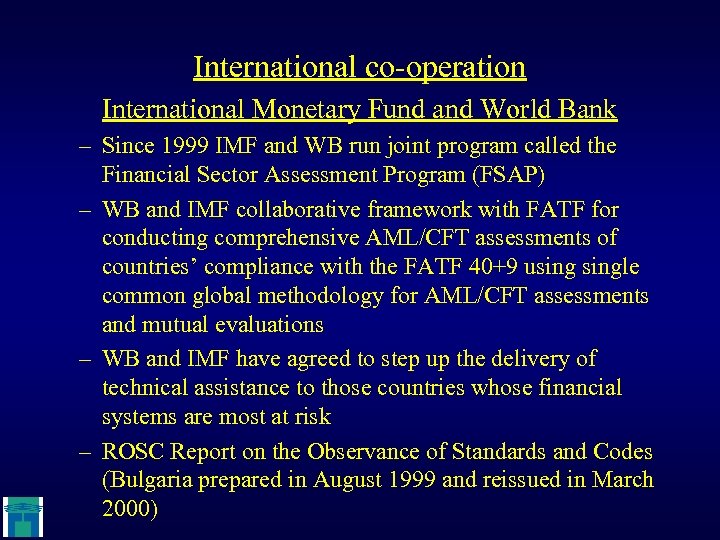 International co-operation

International Monetary Fund and World Bank

– Since 1999 IMF and WB run joint program called the Financial Sector Assessment Program (FSAP)

– WB and IMF collaborative framework with FATF for conducting comprehensive AML/CFT assessments of countries' compliance with the FATF 40+9 using single common global methodology for AML/CFT assessments and mutual evaluations

– WB and IMF have agreed to step up the delivery of technical assistance to those countries whose financial systems are most at risk

– ROSC Report on the Observance of Standards and Codes (Bulgaria prepared in August 1999 and reissued in March 2000)